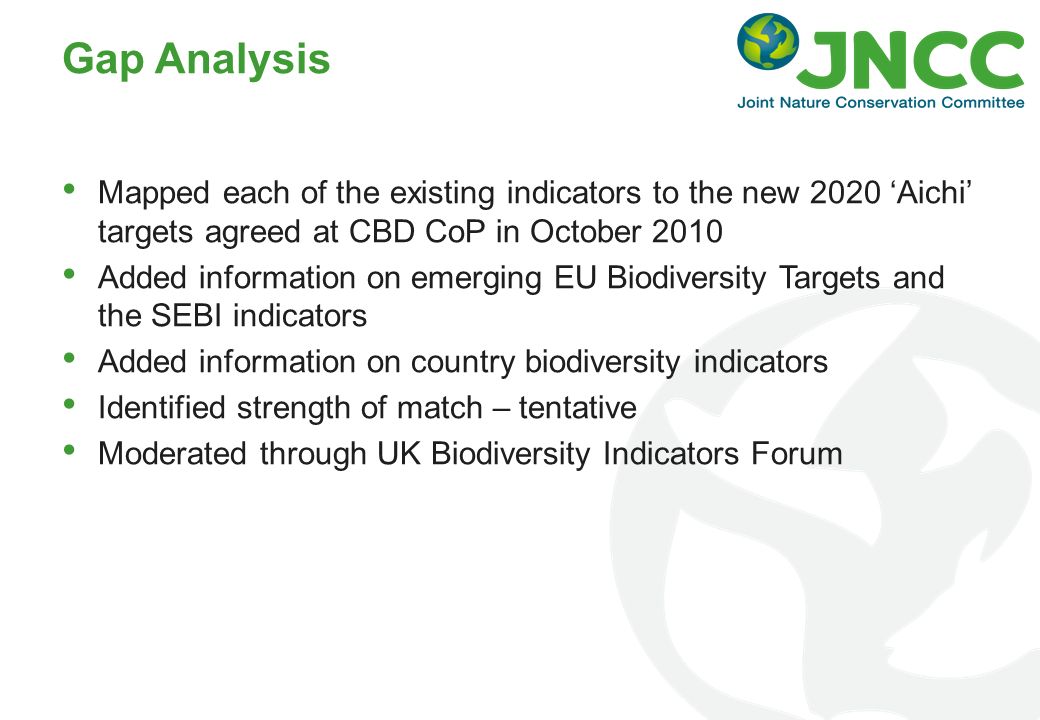 Gap Analysis

JNCC
Joint Nature Conservation Committee

• Mapped each of the existing indicators to the new 2020 ‘Aichi’ targets agreed at CBD CoP in October 2010
• Added information on emerging EU Biodiversity Targets and the SEBI indicators
• Added information on country biodiversity indicators
• Identified strength of match – tentative
• Moderated through UK Biodiversity Indicators Forum